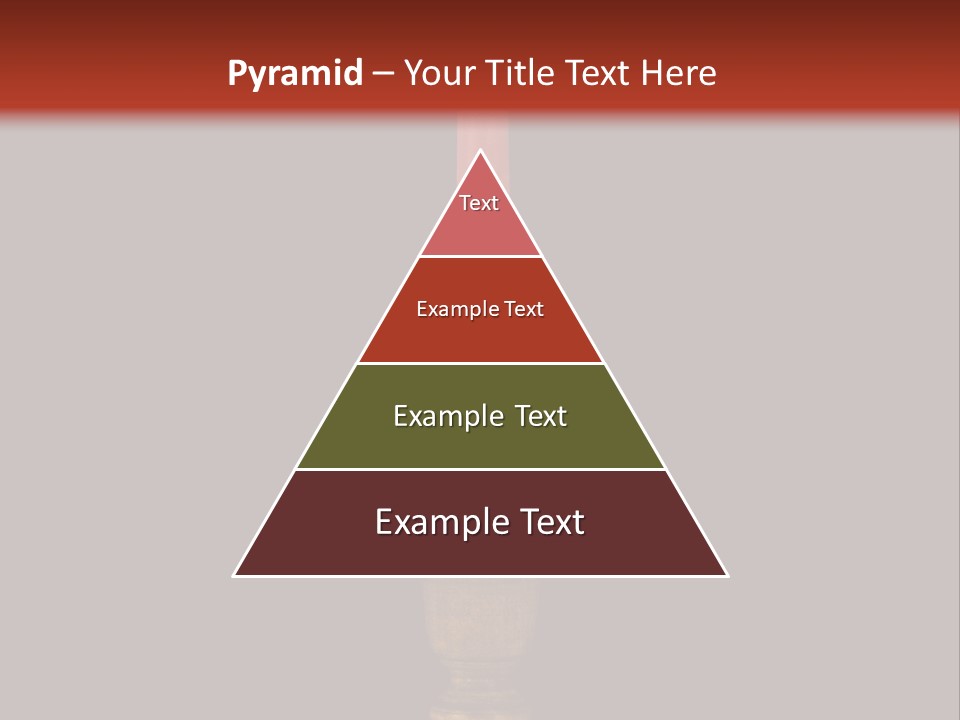 Pyramid – Your Title Text Here

Text

Example Text

Example Text

Example Text